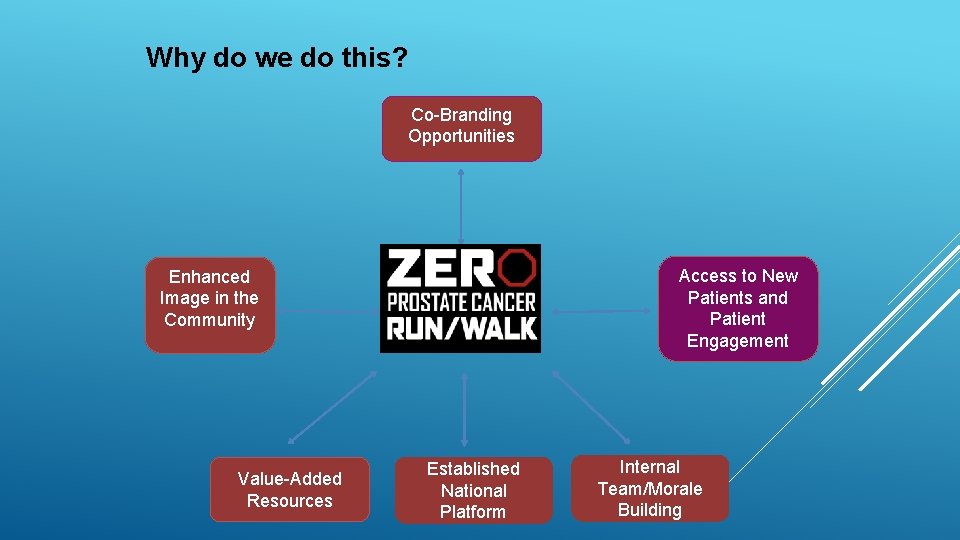 Why do we do this?

Co-Branding Opportunities

Enhanced Image in the Community

ZERO PROSTATE CANCER RUN/WALK

Access to New Patients and Patient Engagement

Value-Added Resources

Established National Platform

Internal Team/Morale Building